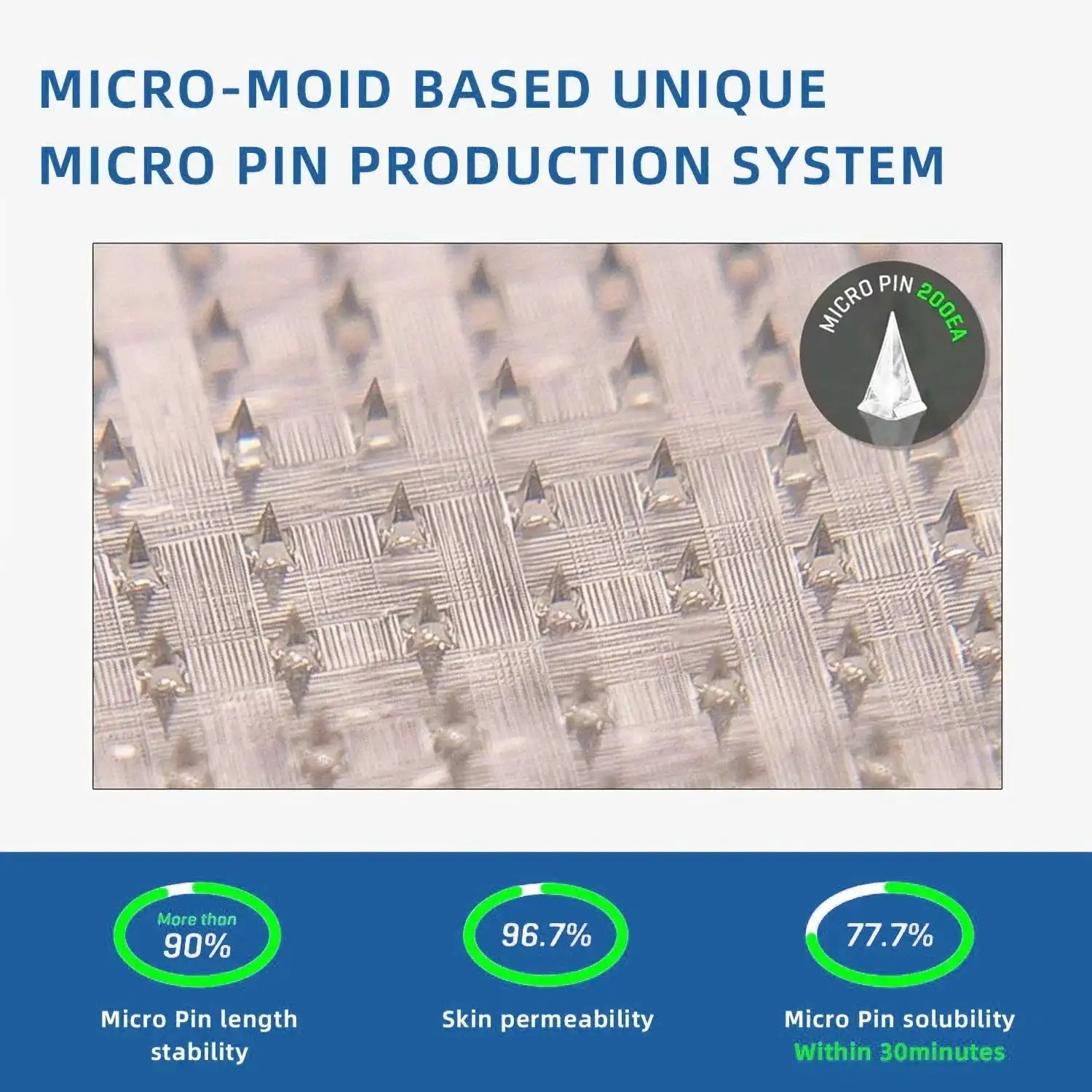 MICRO-MOID BASED UNIQUE MICRO PIN PRODUCTION SYSTEM

MICRO PIN 200EA

More than 90%

Micro Pin length stability

96.7%

Skin permeability

77.7%

Micro Pin solubility Within 30minutes